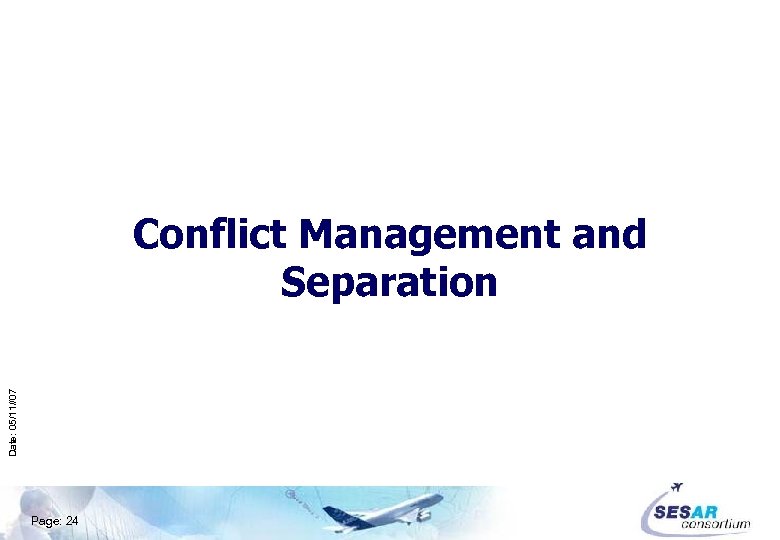 Conflict Management and Separation

Date: 05/11/07

Page: 24

SESAR consortium